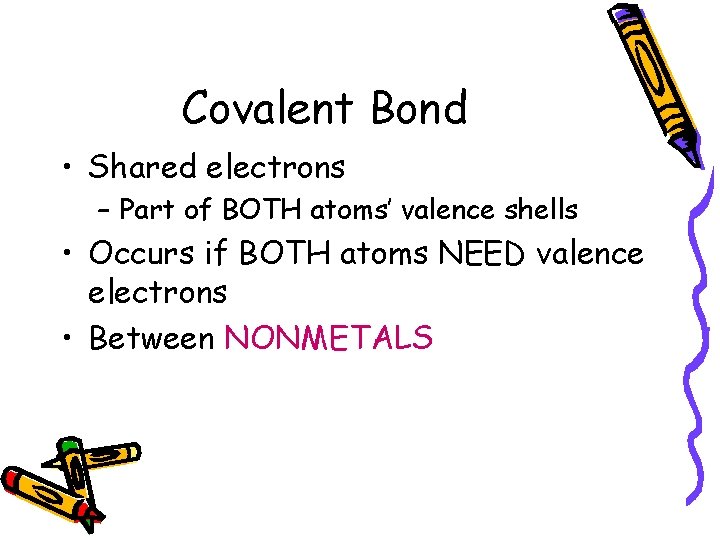 Covalent Bond

• Shared electrons
– Part of BOTH atoms' valence shells

• Occurs if BOTH atoms NEED valence electrons

• Between NONMETALS